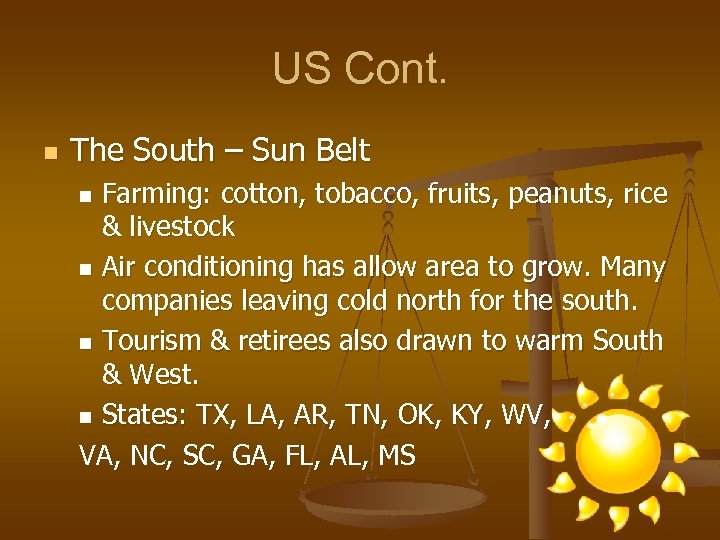 US Cont.

The South – Sun Belt

Farming: cotton, tobacco, fruits, peanuts, rice & livestock

Air conditioning has allow area to grow. Many companies leaving cold north for the south.

Tourism & retirees also drawn to warm South & West.

States: TX, LA, AR, TN, OK, KY, WV, VA, NC, SC, GA, FL, AL, MS